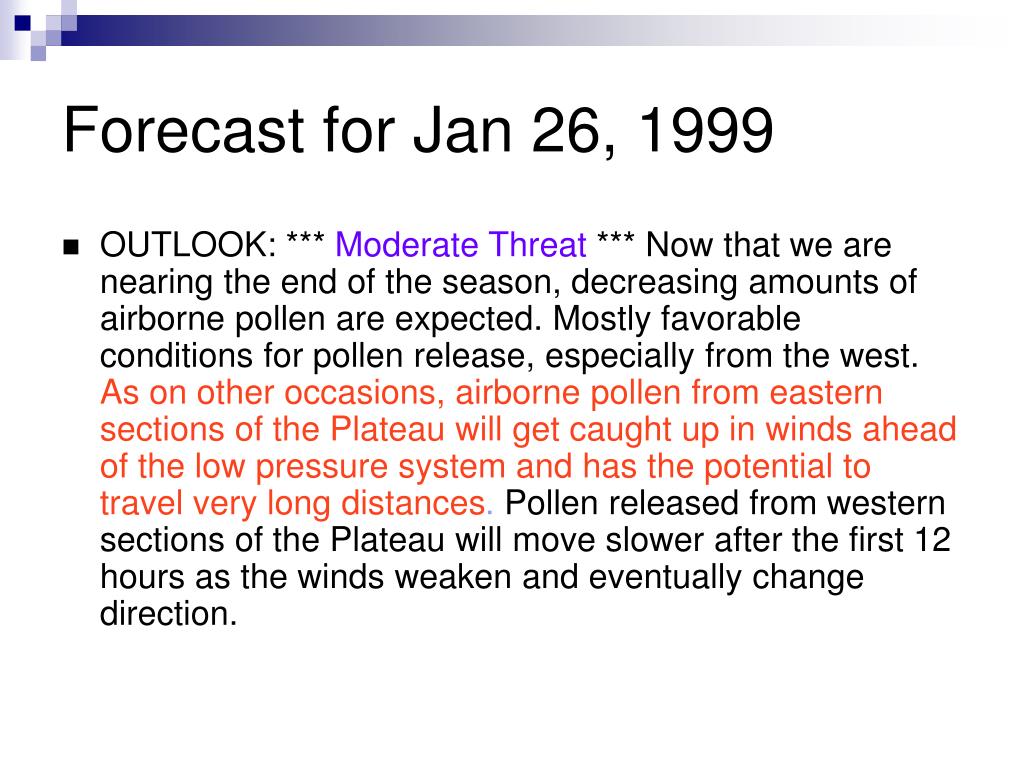 Forecast for Jan 26, 1999

OUTLOOK: *** Moderate Threat *** Now that we are nearing the end of the season, decreasing amounts of airborne pollen are expected. Mostly favorable conditions for pollen release, especially from the west. As on other occasions, airborne pollen from eastern sections of the Plateau will get caught up in winds ahead of the low pressure system and has the potential to travel very long distances. Pollen released from western sections of the Plateau will move slower after the first 12 hours as the winds weaken and eventually change direction.